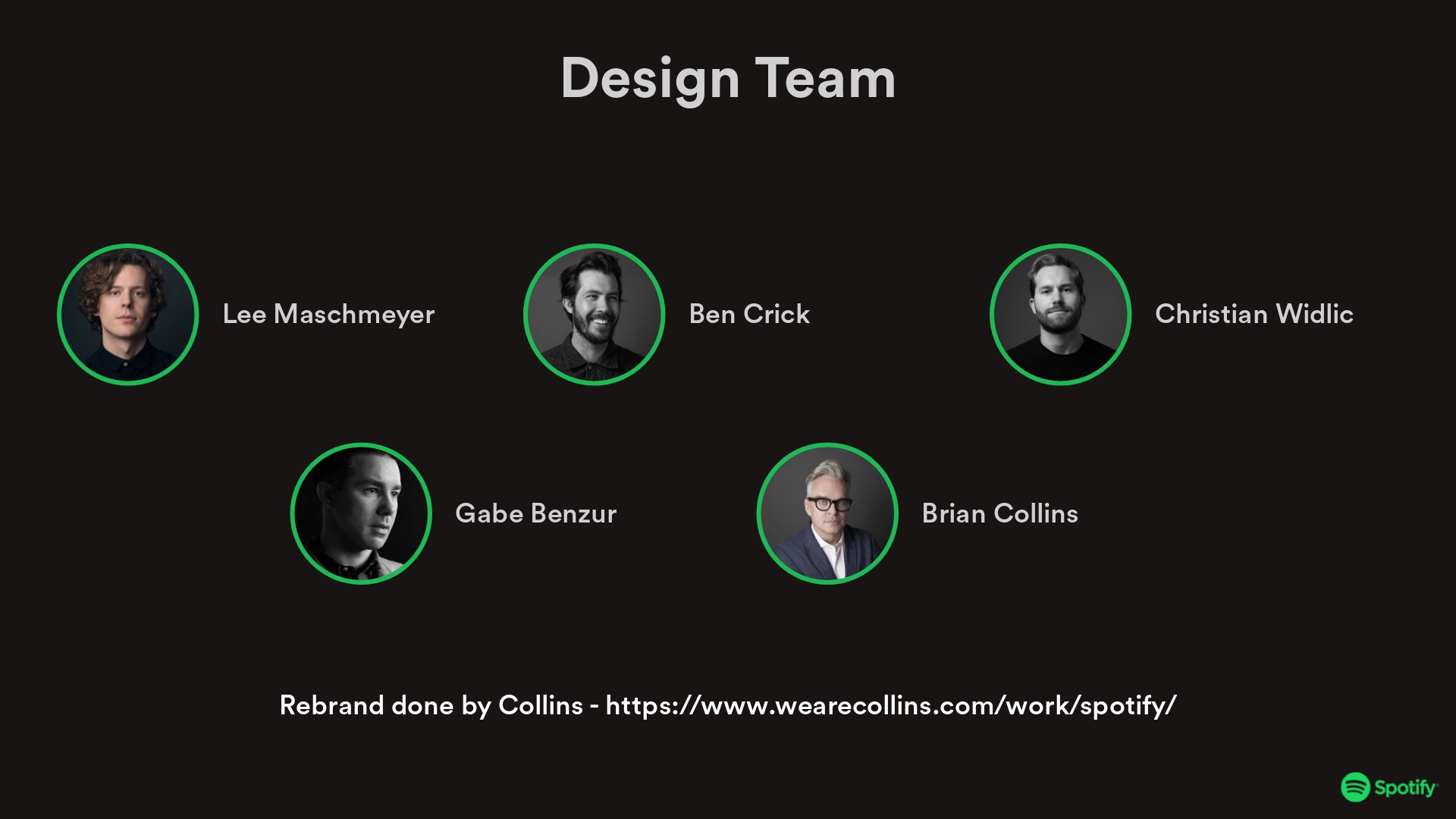 Design Team

Lee Maschmeyer

Ben Crick

Christian Widlic

Gabe Benzur

Brian Collins

Rebrand done by Collins - https://www.wearecollins.com/work/spotify/

Spotify